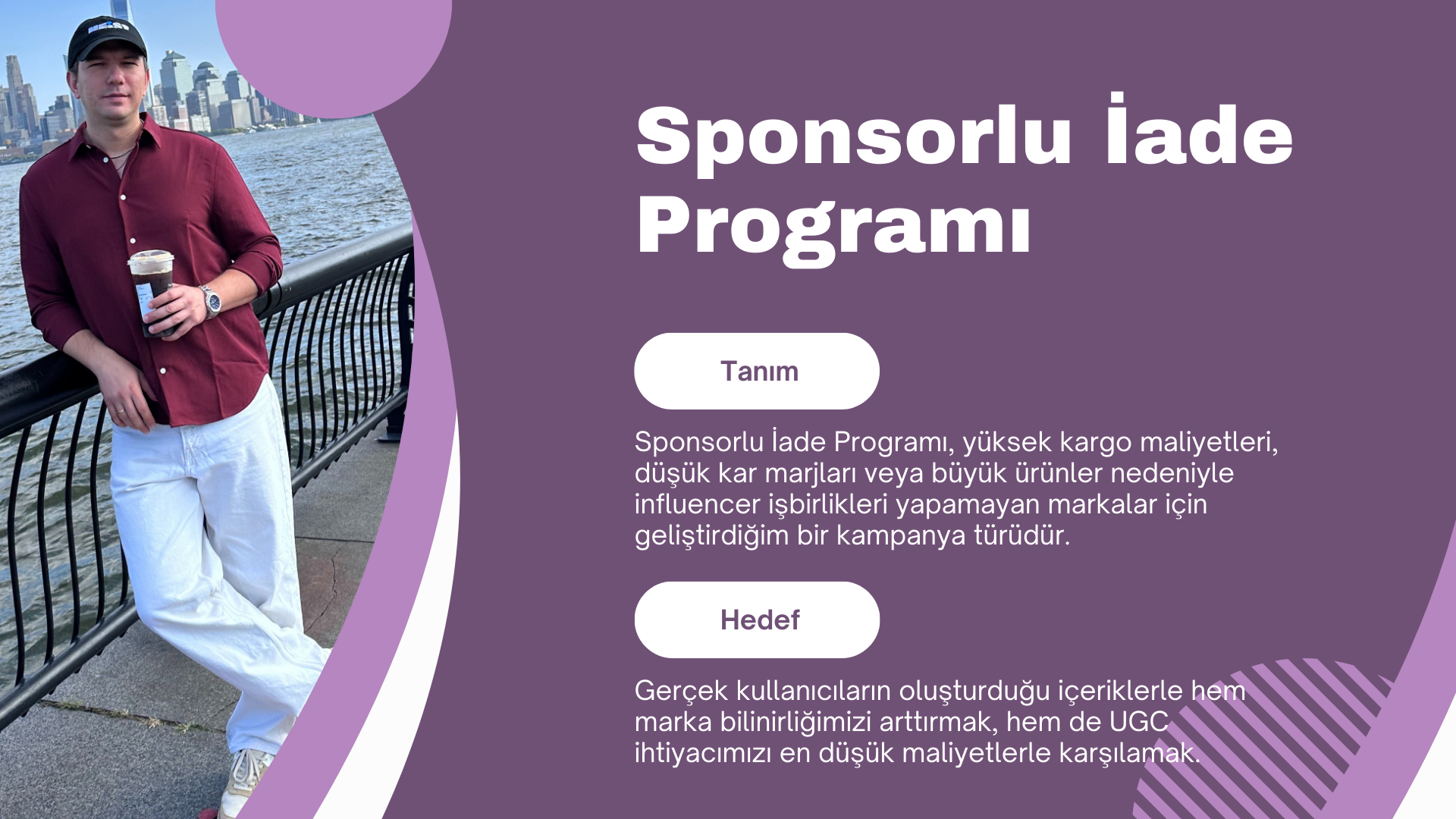 Sponsorlu İade Programı

Tanım

Sponsorlu İade Programı, yüksek kargo maliyetleri, düşük kar marjları veya büyük ürünler nedeniyle influencer işbirlikleri yapamayan markalar için geliştirdiğim bir kampanya türüdür.

Hedef

Gerçek kullanıcıların oluşturduğu içeriklerle hem marka bilinirliğimizi arttırmak, hem de UGC ihtiyacımızı en düşük maliyetlerle karşılamak.